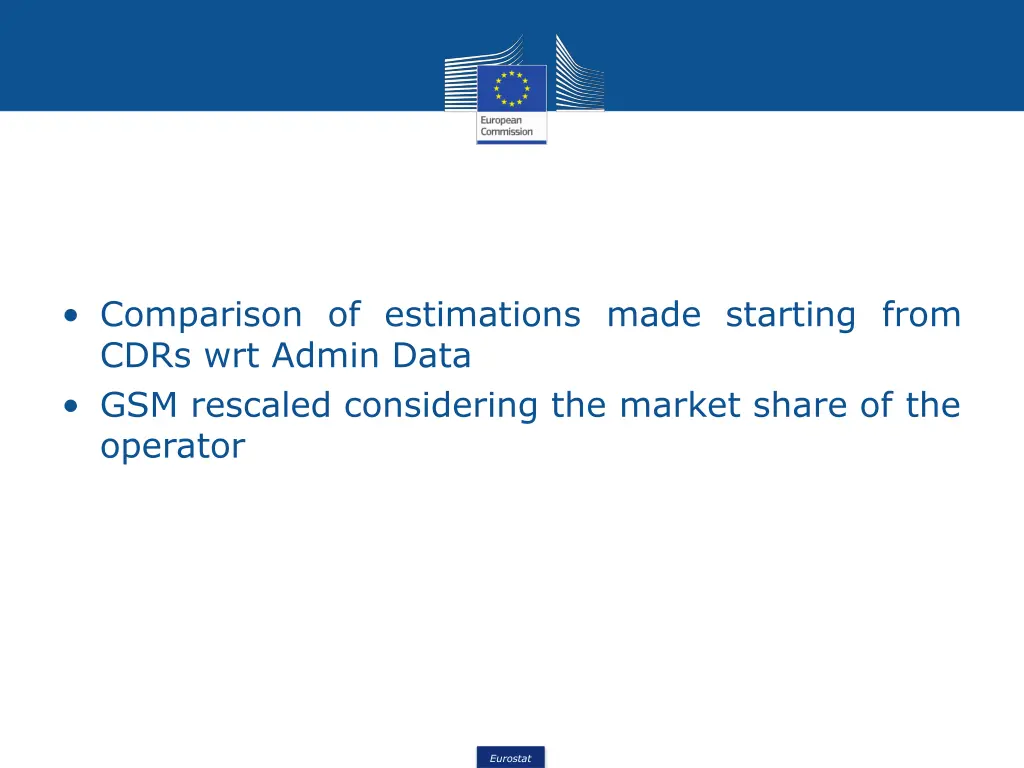 European Commission

• Comparison of estimations made starting from CDRs wrt Admin Data
• GSM rescaled considering the market share of the operator

Eurostat